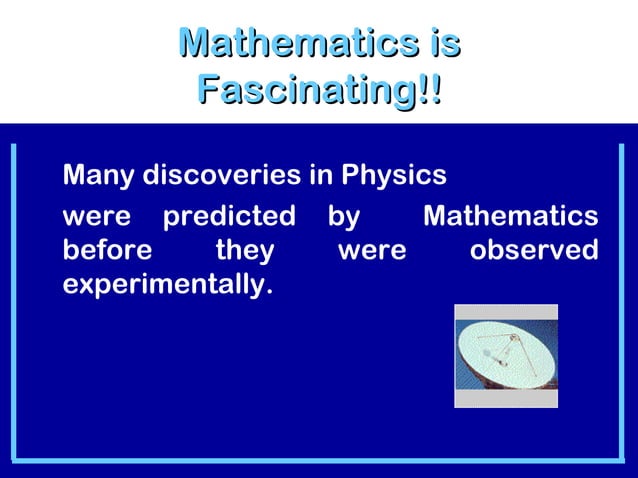 Mathematics is Fascinating!!

Many discoveries in Physics

were predicted by Mathematics before they were observed experimentally.